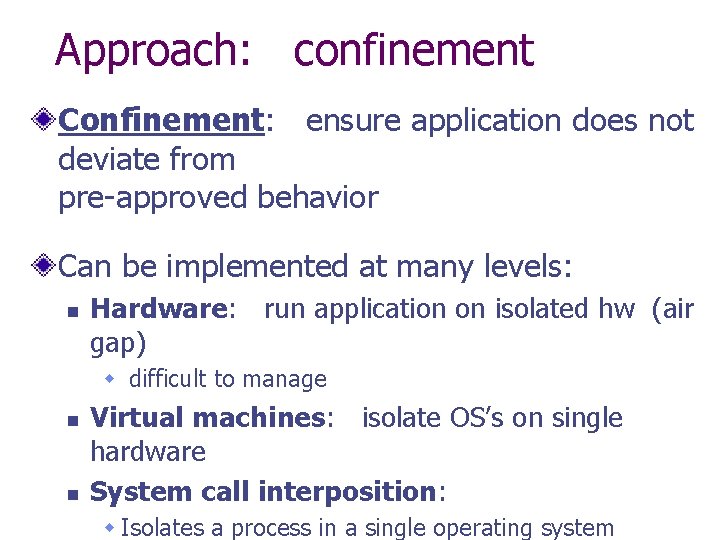 Approach: confinement

Confinement: ensure application does not deviate from
pre-approved behavior

Can be implemented at many levels:

Hardware: run application on isolated hw (air gap)

difficult to manage

Virtual machines: isolate OS's on single hardware

System call interposition:

Isolates a process in a single operating system